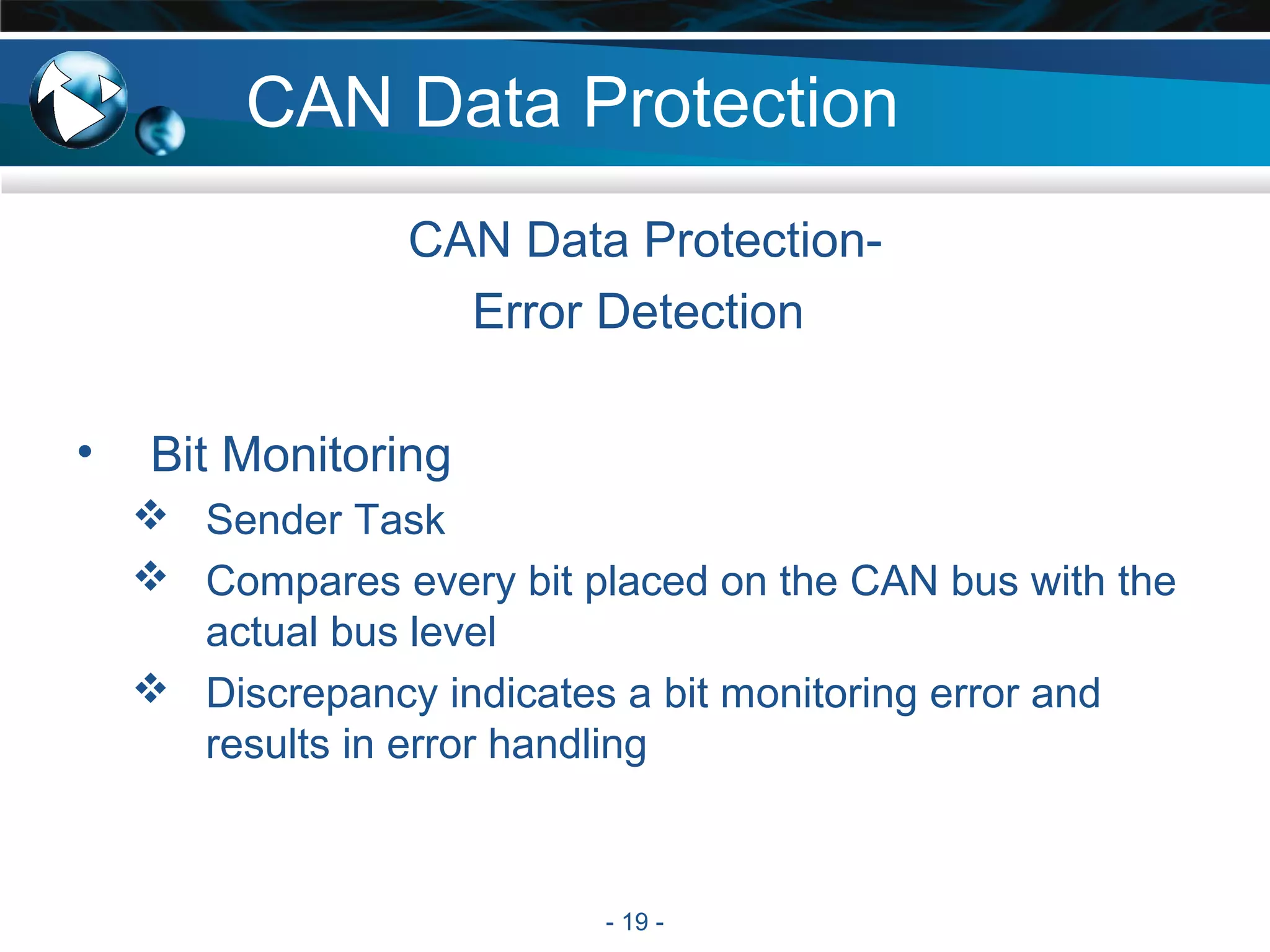 CAN Data Protection

CAN Data Protection-
Error Detection

• Bit Monitoring
❖ Sender Task
❖ Compares every bit placed on the CAN bus with the actual bus level
❖ Discrepancy indicates a bit monitoring error and results in error handling

- 19 -